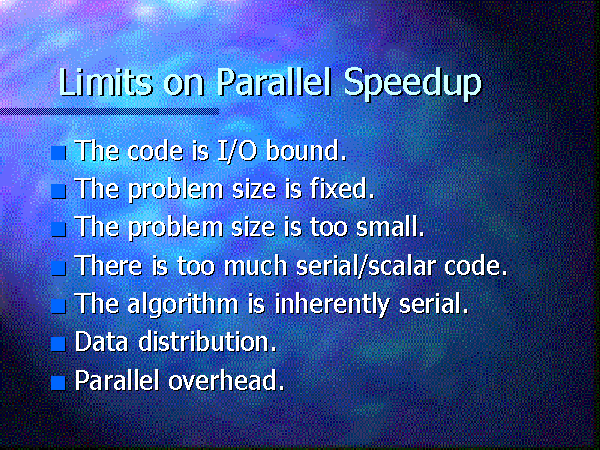 Limits on Parallel Speedup

• The code is I/O bound.
• The problem size is fixed.
• The problem size is too small.
• There is too much serial/scalar code.
• The algorithm is inherently serial.
• Data distribution.
• Parallel overhead.